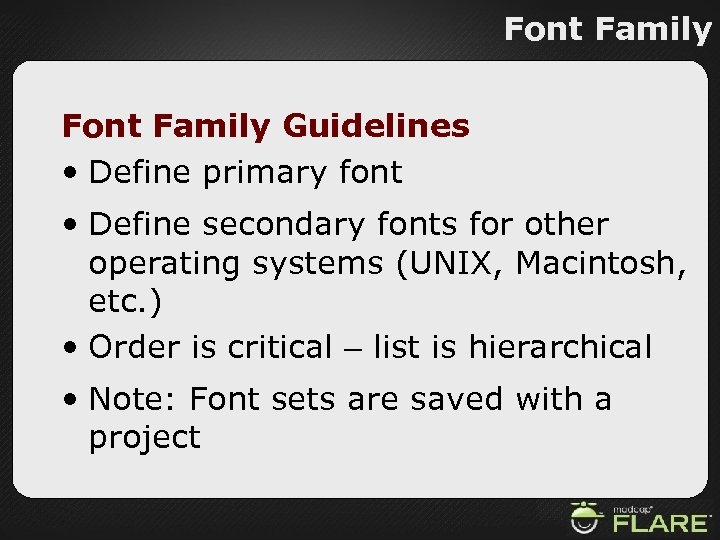 Font Family

Font Family Guidelines

• Define primary font
• Define secondary fonts for other operating systems (UNIX, Macintosh, etc.)
• Order is critical – list is hierarchical
• Note: Font sets are saved with a project

madcap FLARE